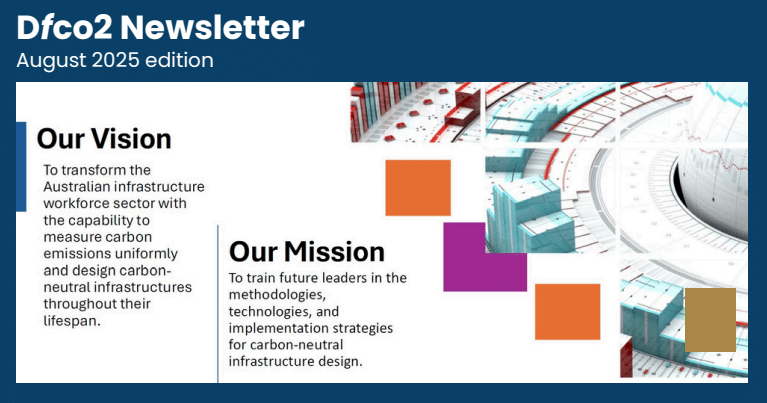 Dfco2 Newsletter
August 2025 edition

Our Vision
To transform the Australian infrastructure workforce sector with the capability to measure carbon emissions uniformly and design carbon-neutral infrastructures throughout their lifespan.

Our Mission
To train future leaders in the methodologies, technologies, and implementation strategies for carbon-neutral infrastructure design.